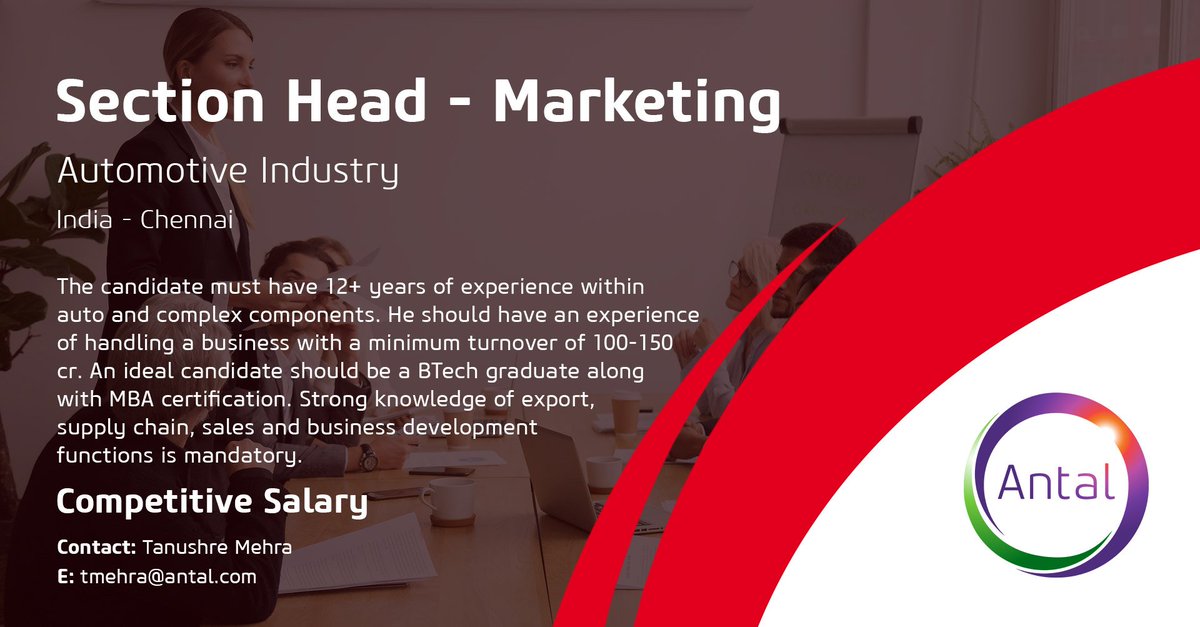 Section Head - Marketing

Automotive Industry

India - Chennai

The candidate must have 12+ years of experience within auto and complex components. He should have an experience of handling a business with a minimum turnover of 100-150 cr. An ideal candidate should be a BTech graduate along with MBA certification. Strong knowledge of export, supply chain, sales and business development functions is mandatory.

Competitive Salary

Contact: Tanushre Mehra

E: tmehra@antal.com

Antal